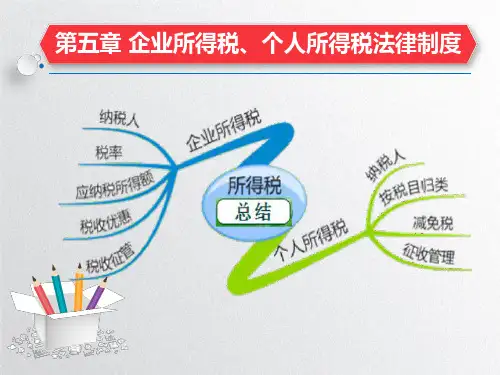 第五章 企业所得税、个人所得税法律制度

所得税
总结

企业所得税
纳税人
税率
应纳税所得额
税收优惠
税收征管

个人所得税
纳税人
按税目归类
减免税
征收管理